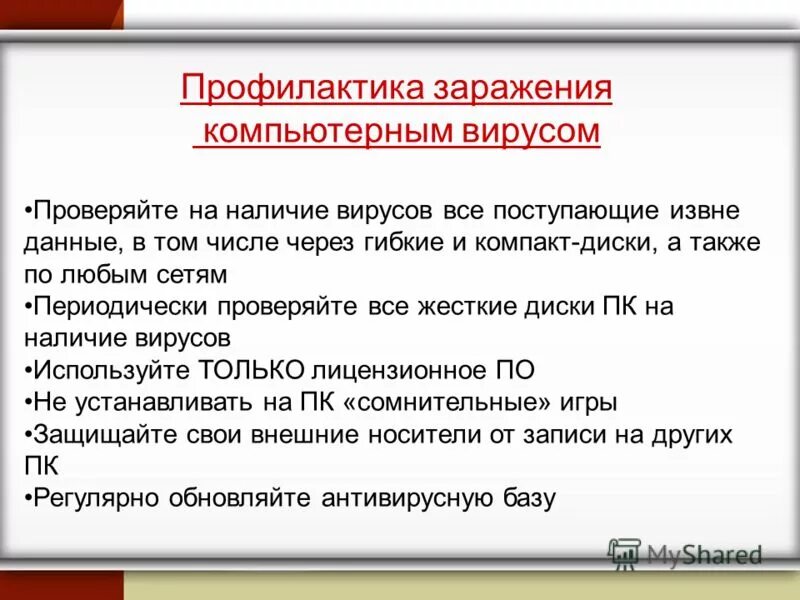 Профилактика заражения компьютерным вирусом

•Проверяйте на наличие вирусов все поступающие извне данные, в том числе через гибкие и компакт-диски, а также по любым сетям
•Периодически проверяйте все жесткие диски ПК на наличие вирусов
•Используйте ТОЛЬКО лицензионное ПО
•Не устанавливать на ПК «сомнительные» игры
•Защищайте свои внешние носители от записи на других ПК
•Регулярно обновляйте антивирусную базу

MyShared